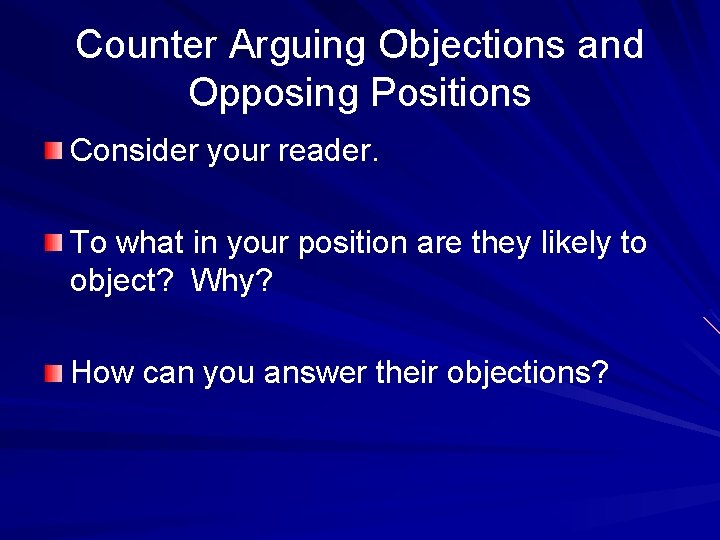 Counter Arguing Objections and Opposing Positions

Consider your reader.

To what in your position are they likely to object? Why?

How can you answer their objections?